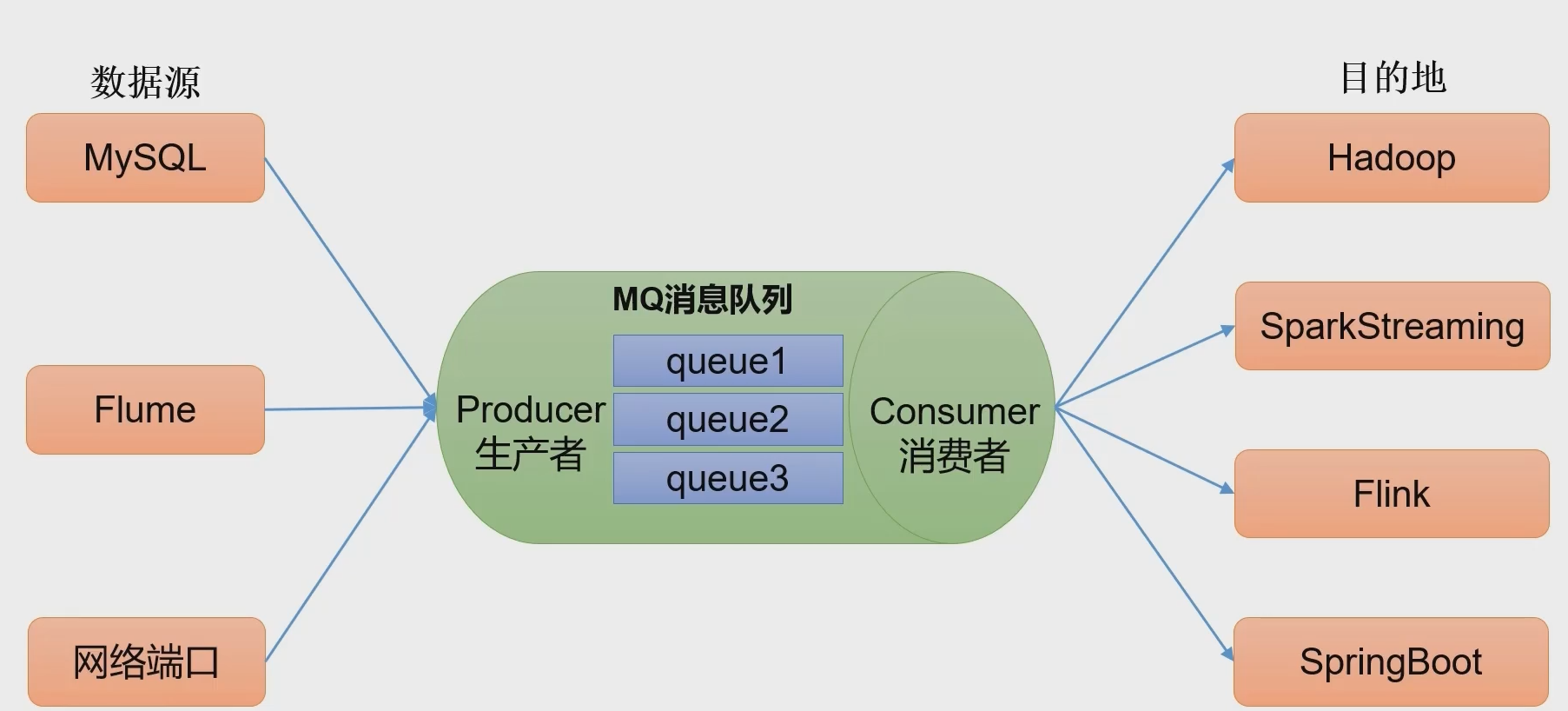 数据源

MySQL

Flume

网络端口

MQ消息队列

Producer
生产者

queue1

queue2

queue3

Consumer
消费者

目的地

Hadoop

SparkStreaming

Flink

SpringBoot